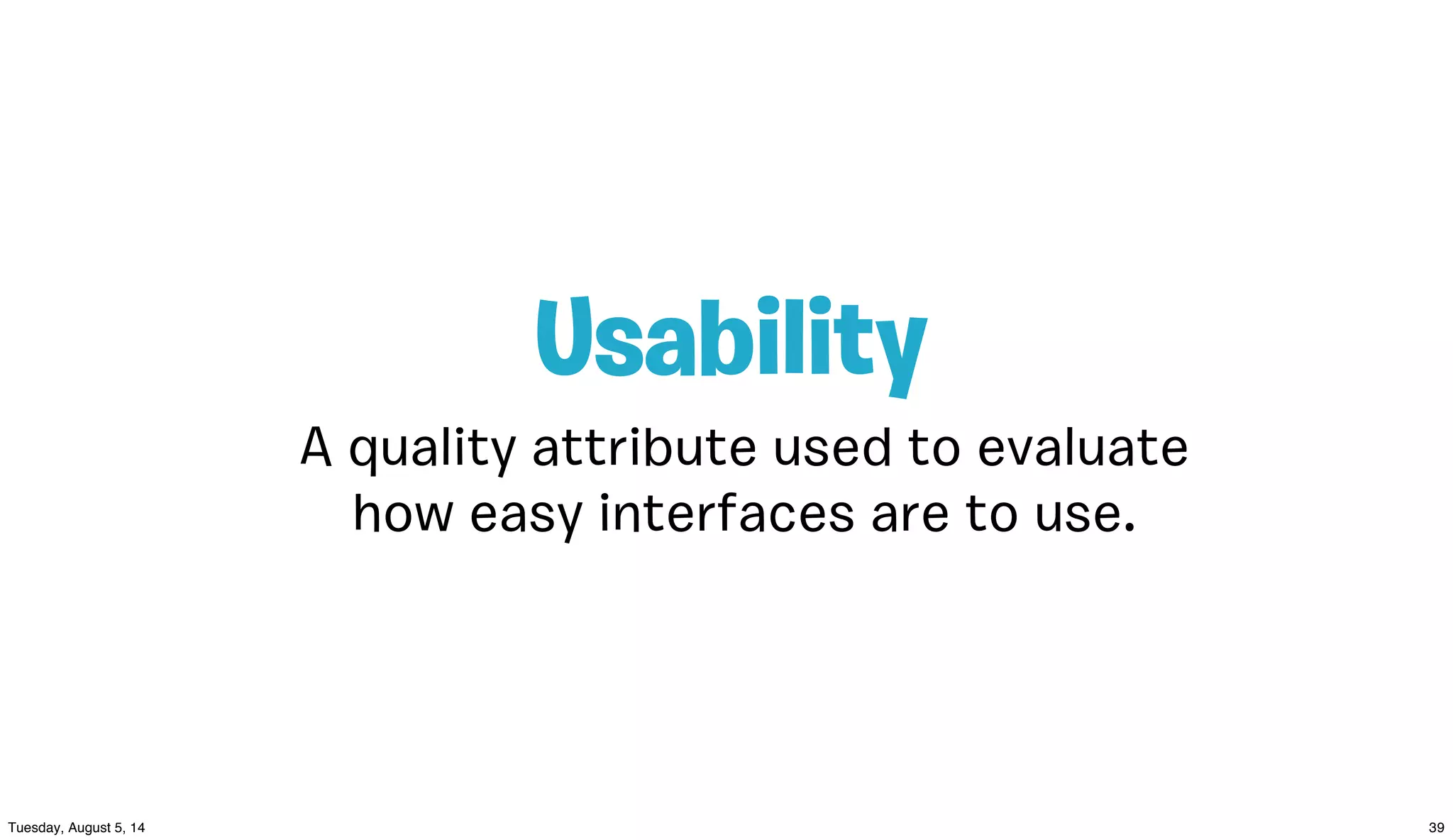 Usability

A quality attribute used to evaluate how easy interfaces are to use.

Tuesday, August 5, 14

39